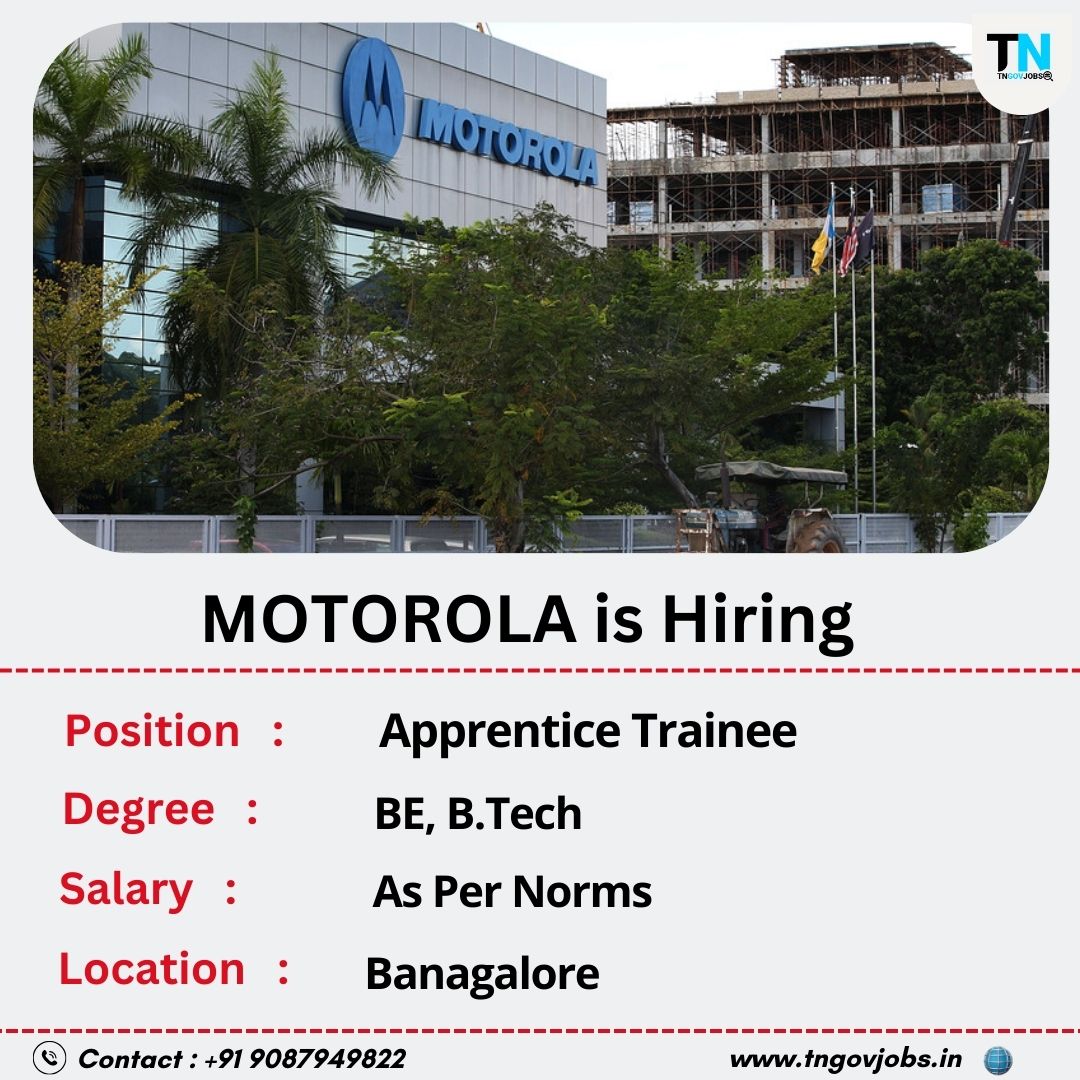 TN
TNGOVJOBS

MOTOROLA

MOTOROLA is Hiring

Position : Apprentice Trainee

Degree : BE, B.Tech

Salary : As Per Norms

Location : Banagalore

Contact : +91 9087949822

www.tngovjobs.in